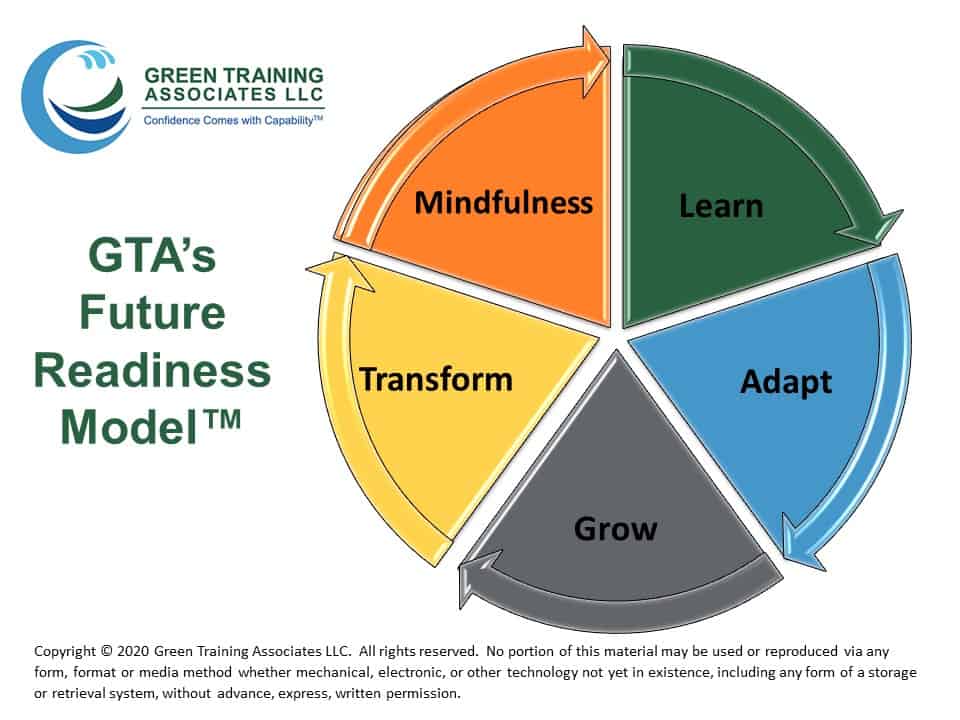 GREEN TRAINING ASSOCIATES LLC
Confidence Comes with Capability™

GTA's Future Readiness Model™

Mindfulness

Learn

Adapt

Grow

Transform

Copyright © 2020 Green Training Associates LLC. All rights reserved. No portion of this material may be used or reproduced via any form, format or media method whether mechanical, electronic, or other technology not yet in existence, including any form of a storage or retrieval system, without advance, express, written permission.